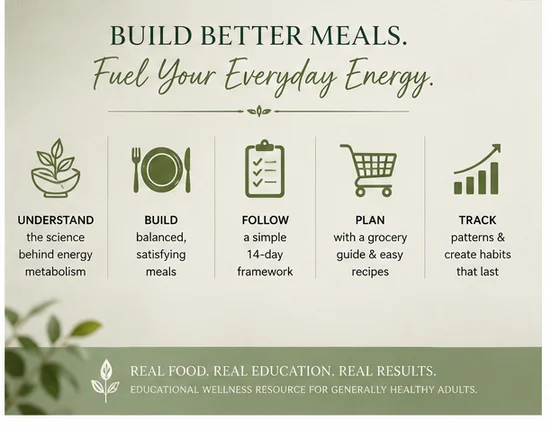 BUILD BETTER MEALS.
Fuel Your Everyday Energy.

UNDERSTAND
the science behind energy metabolism

BUILD
balanced, satisfying meals

FOLLOW
a simple 14-day framework

PLAN
with a grocery guide & easy recipes

TRACK
patterns & create habits that last

REAL FOOD. REAL EDUCATION. REAL RESULTS.
EDUCATIONAL WELLNESS RESOURCE FOR GENERALLY HEALTHY ADULTS.